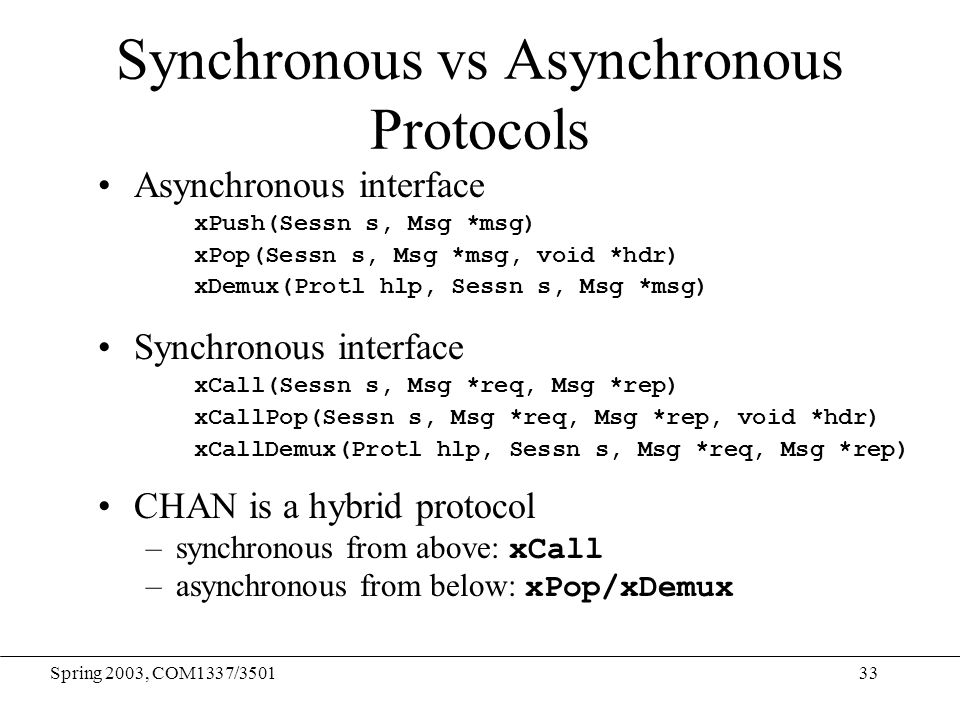 Synchronous vs Asynchronous Protocols

• Asynchronous interface
xPush(Sessn s, Msg *msg)
xPop(Sessn s, Msg *msg, void *hdr)
xDemux(Protl hlp, Sessn s, Msg *msg)

• Synchronous interface
xCall(Sessn s, Msg *req, Msg *rep)
xCallPop(Sessn s, Msg *req, Msg *rep, void *hdr)
xCallDemux(Protl hlp, Sessn s, Msg *req, Msg *rep)

• CHAN is a hybrid protocol
– synchronous from above: xCall
– asynchronous from below: xPop/xDemux

Spring 2003, COM1337/3501

33